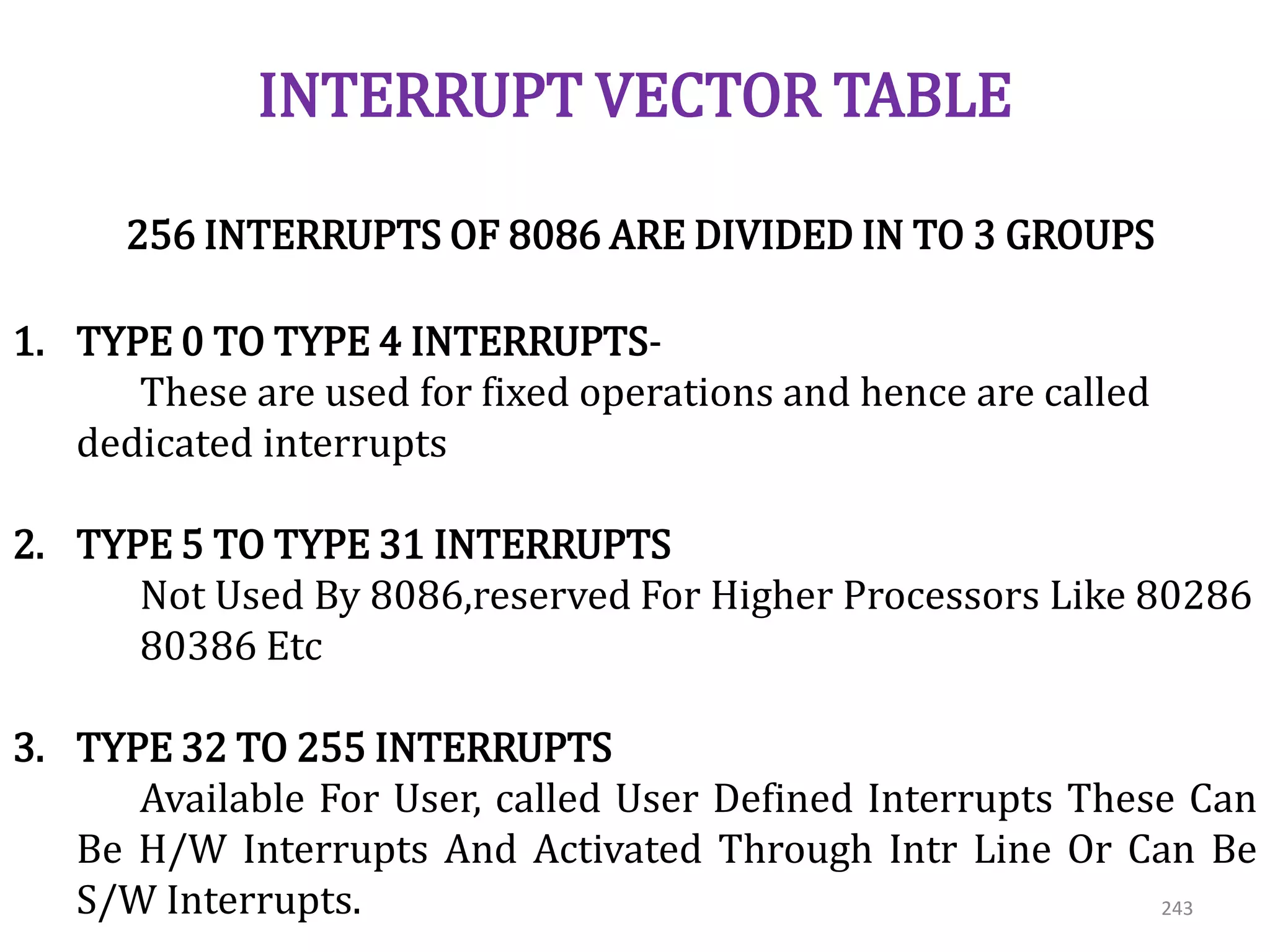 INTERRUPT VECTOR TABLE

256 INTERRUPTS OF 8086 ARE DIVIDED IN TO 3 GROUPS

1. TYPE 0 TO TYPE 4 INTERRUPTS-
These are used for fixed operations and hence are called dedicated interrupts

2. TYPE 5 TO TYPE 31 INTERRUPTS
Not Used By 8086,reserved For Higher Processors Like 80286 80386 Etc

3. TYPE 32 TO 255 INTERRUPTS
Available For User, called User Defined Interrupts These Can Be H/W Interrupts And Activated Through Intr Line Or Can Be S/W Interrupts.

243